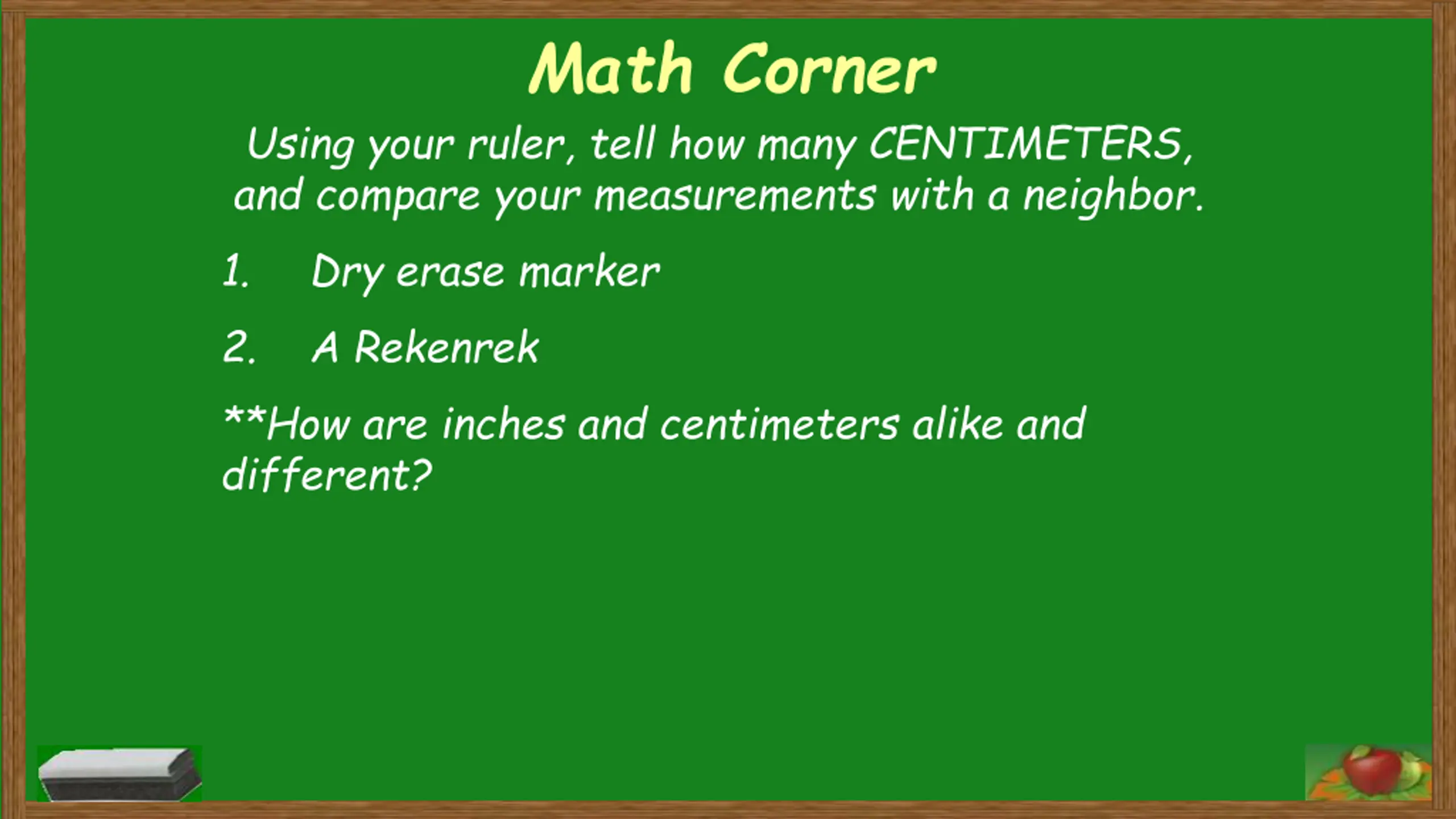 Math Corner

Using your ruler, tell how many CENTIMETERS, and compare your measurements with a neighbor.

1. Dry erase marker

2. A Rekenrek

**How are inches and centimeters alike and different?